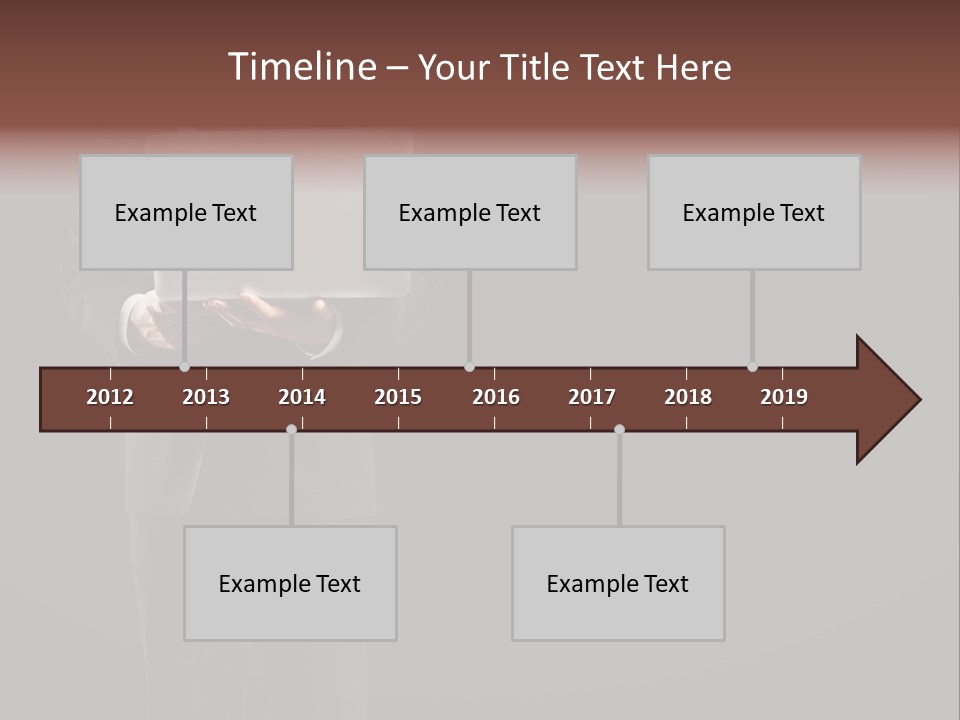 Timeline – Your Title Text Here

Example Text

Example Text

Example Text

2012 2013 2014 2015 2016 2017 2018 2019

Example Text

Example Text